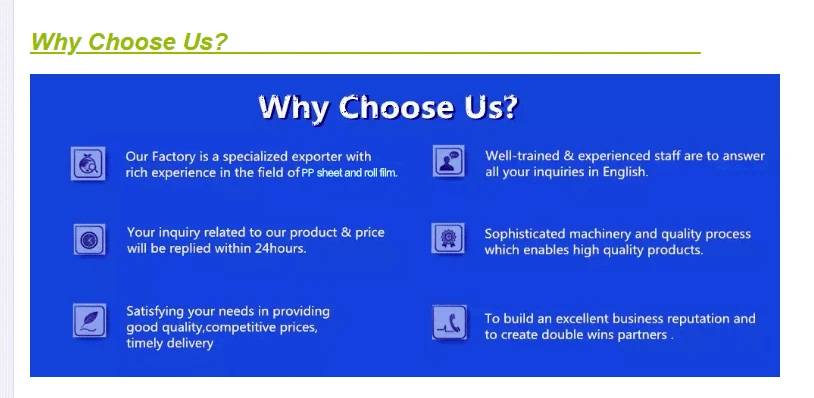 Why Choose Us?

Why Choose Us?

Our Factory is a specialized exporter with rich experience in the field of PP sheet and roll film.

Your inquiry related to our product & price will be replied within 24hours.

Satisfying your needs in providing good quality,competitive prices, timely delivery

Well-trained & experienced staff are to answer all your inquiries in English.

Sophisticated machinery and quality process which enables high quality products.

To build an excellent business reputation and to create double wins partners .